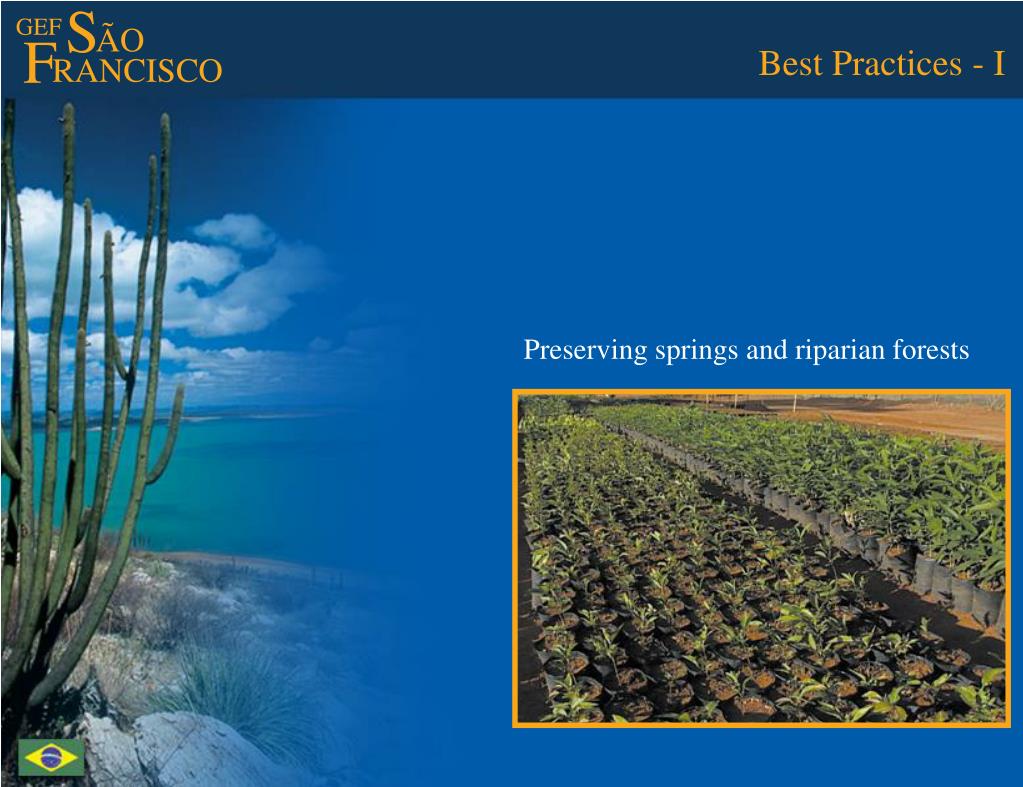 GEF SÃO FRANCISCO

Best Practices - I

Preserving springs and riparian forests